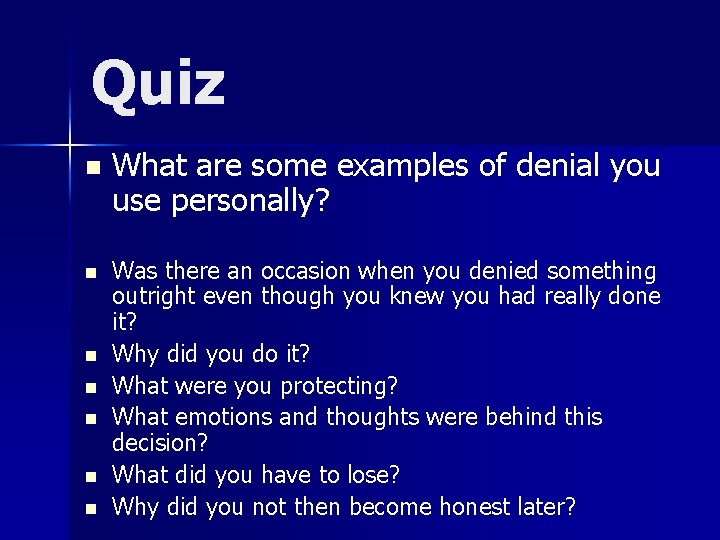 Quiz

- What are some examples of denial you use personally?

- Was there an occasion when you denied something outright even though you knew you had really done it?
- Why did you do it?
- What were you protecting?
- What emotions and thoughts were behind this decision?
- What did you have to lose?
- Why did you not then become honest later?